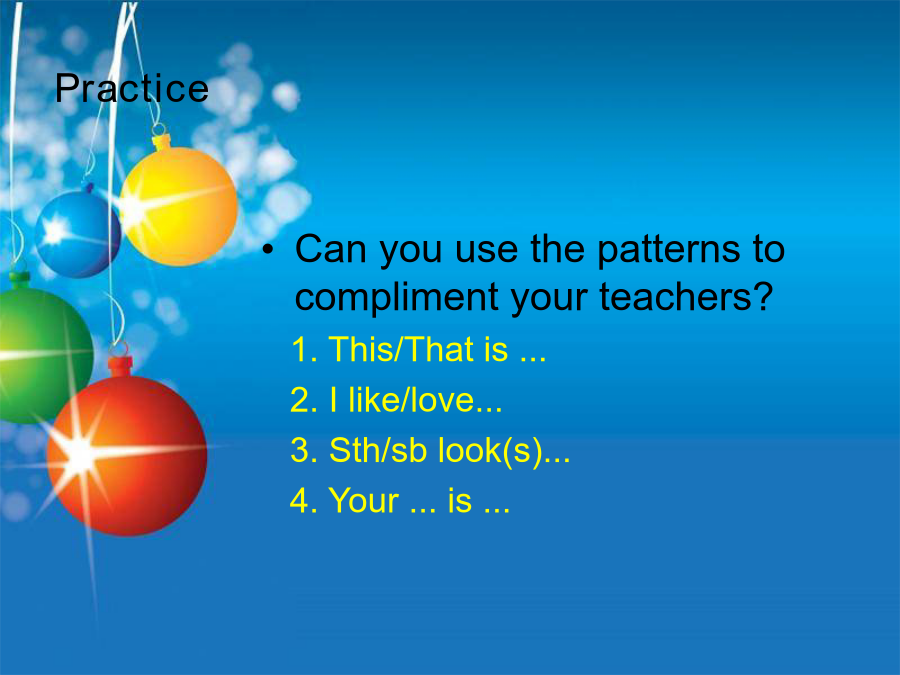 Practice

• Can you use the patterns to compliment your teachers?

1. This/That is ...

2. I like/love...

3. Sth/sb look(s)...

4. Your ... is ...